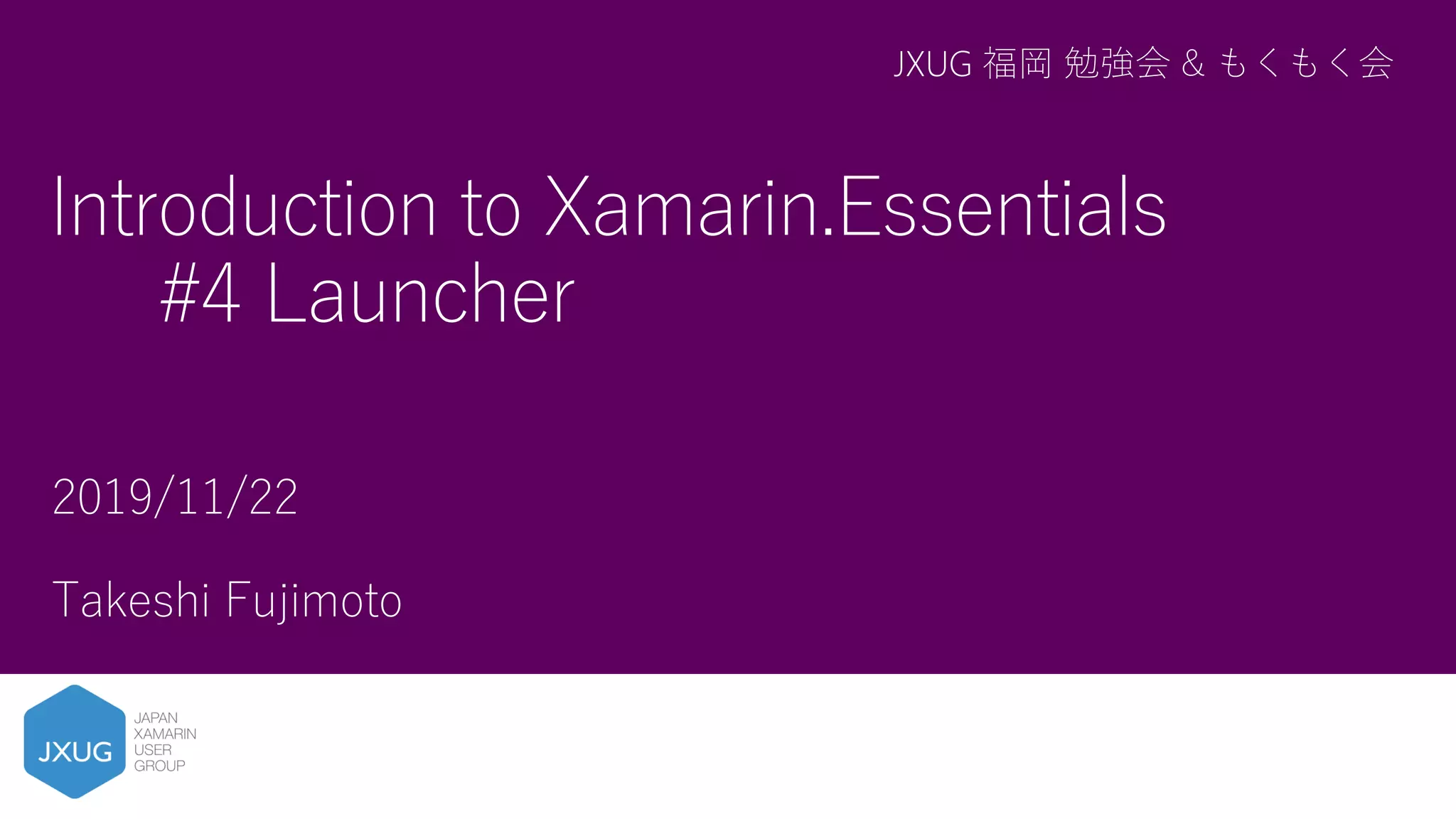 JXUG 福岡 勉強会 & もくもく会

Introduction to Xamarin.Essentials
#4 Launcher

2019/11/22

Takeshi Fujimoto

JXUG
JAPAN
XAMARIN
USER
GROUP